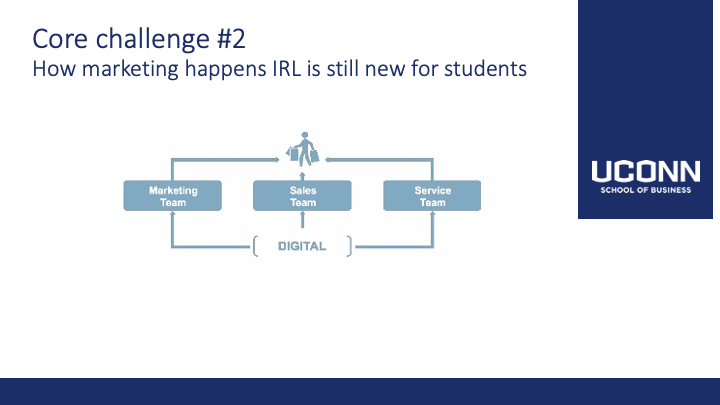 Core challenge #2
How marketing happens IRL is still new for students

Marketing Team

Sales Team

Service Team

DIGITAL

UCONN
SCHOOL OF BUSINESS